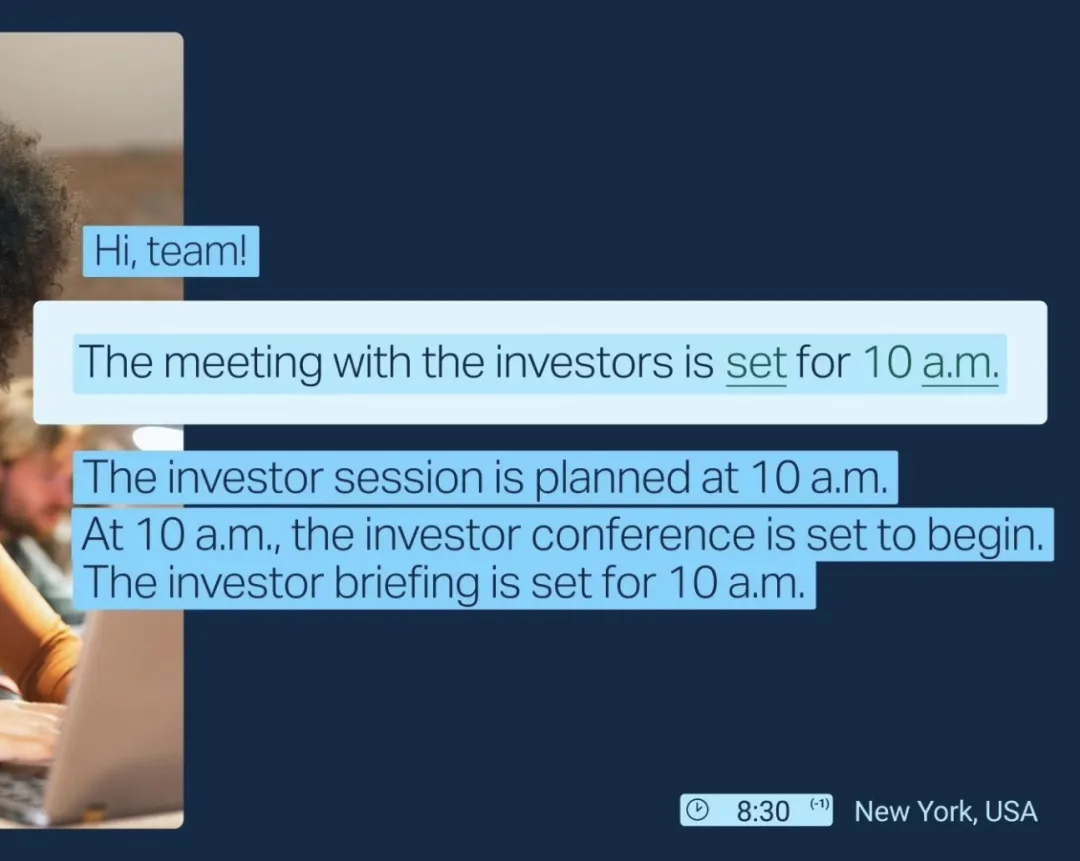 Hi, team!

The meeting with the investors is set for 10 a.m.

The investor session is planned at 10 a.m.
At 10 a.m., the investor conference is set to begin.
The investor briefing is set for 10 a.m.

8:30 (-1) New York, USA